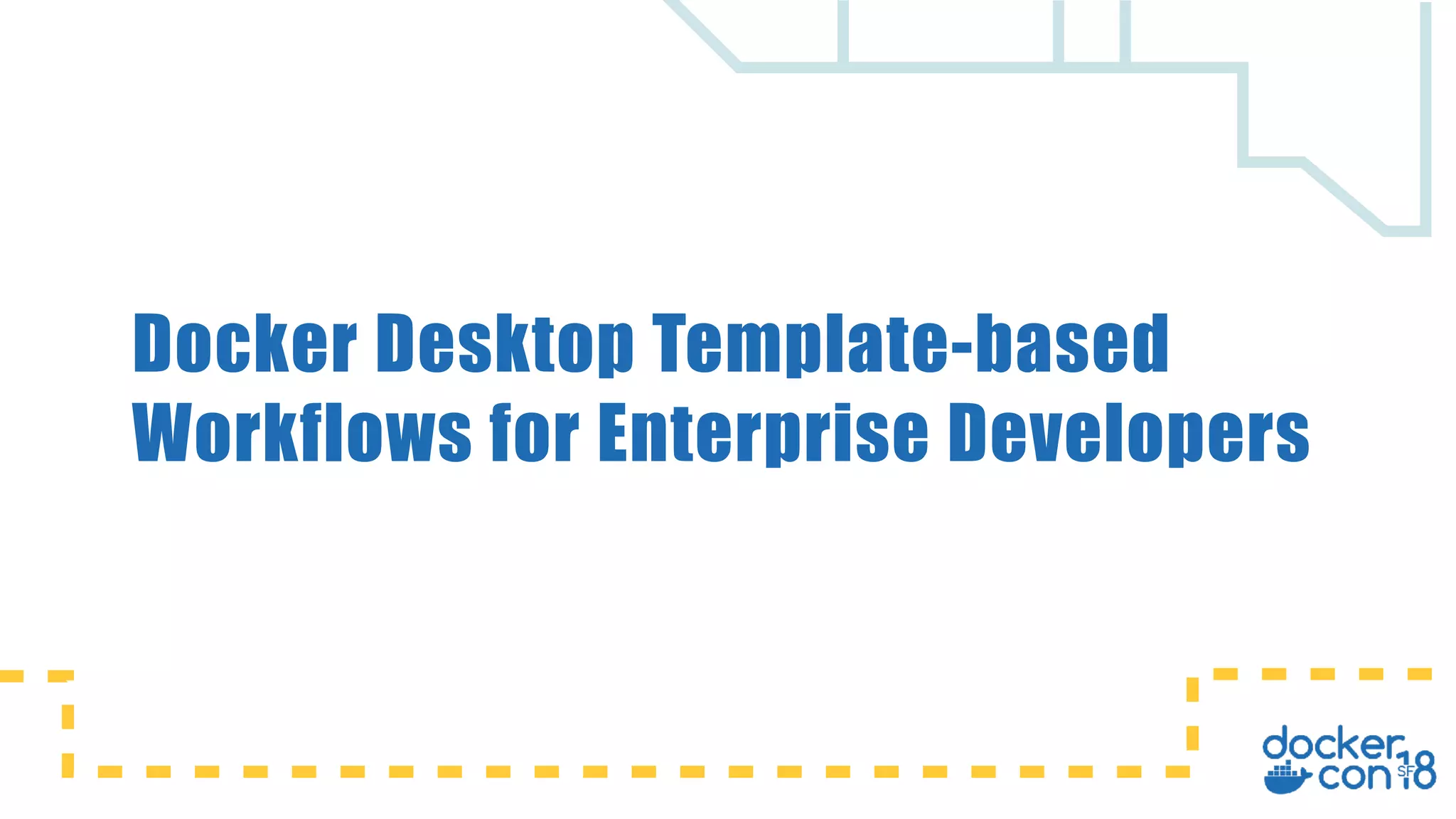 Docker Desktop Template-based Workflows for Enterprise Developers

docker con SF 18